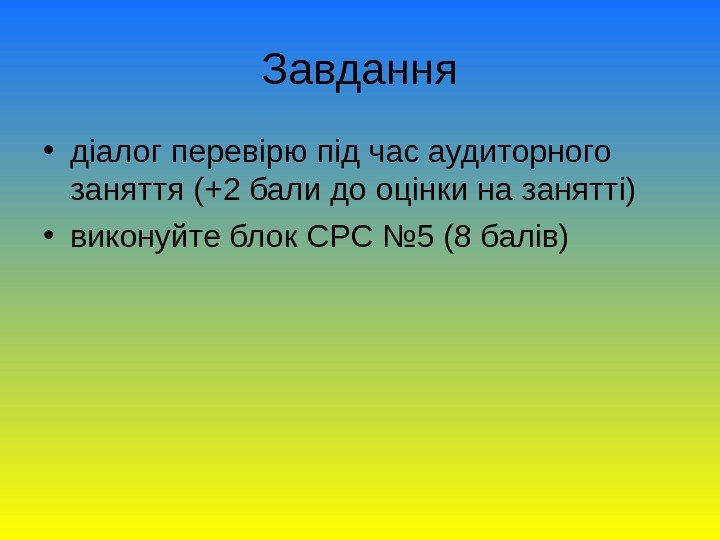 Завдання

• діалог перевірю під час аудиторного заняття (+2 бали до оцінки на занятті)
• виконуйте блок СРС №5 (8 балів)